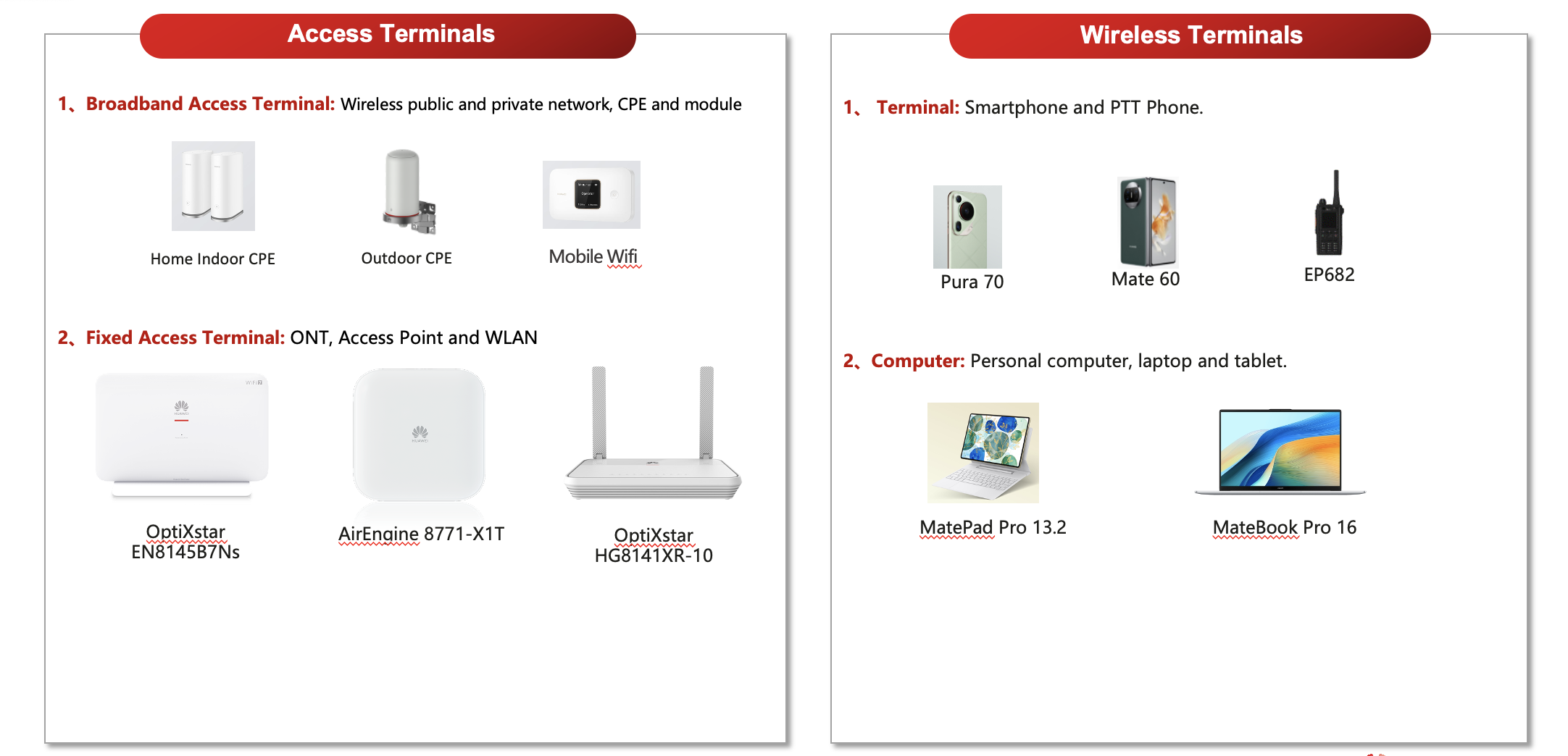 Access Terminals

1、Broadband Access Terminal: Wireless public and private network, CPE and module

Home Indoor CPE

Outdoor CPE

Mobile Wifi

2、Fixed Access Terminal: ONT, Access Point and WLAN

OptiXstar EN8145B7Ns

AirEngine 8771-X1T

OptiXstar HG8141XR-10

Wireless Terminals

1、Terminal: Smartphone and PTT Phone.

Pura 70

Mate 60

EP682

2、Computer: Personal computer, laptop and tablet.

MatePad Pro 13.2

MateBook Pro 16